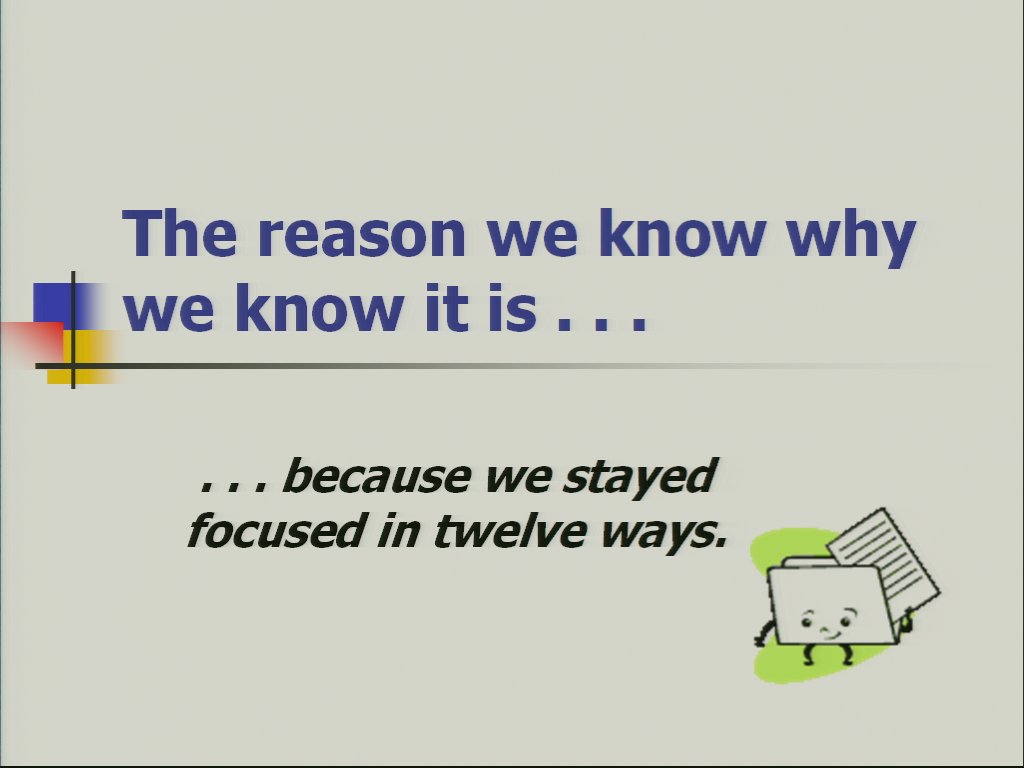 The reason we know why we know it is . . .

. . . because we stayed focused in twelve ways.